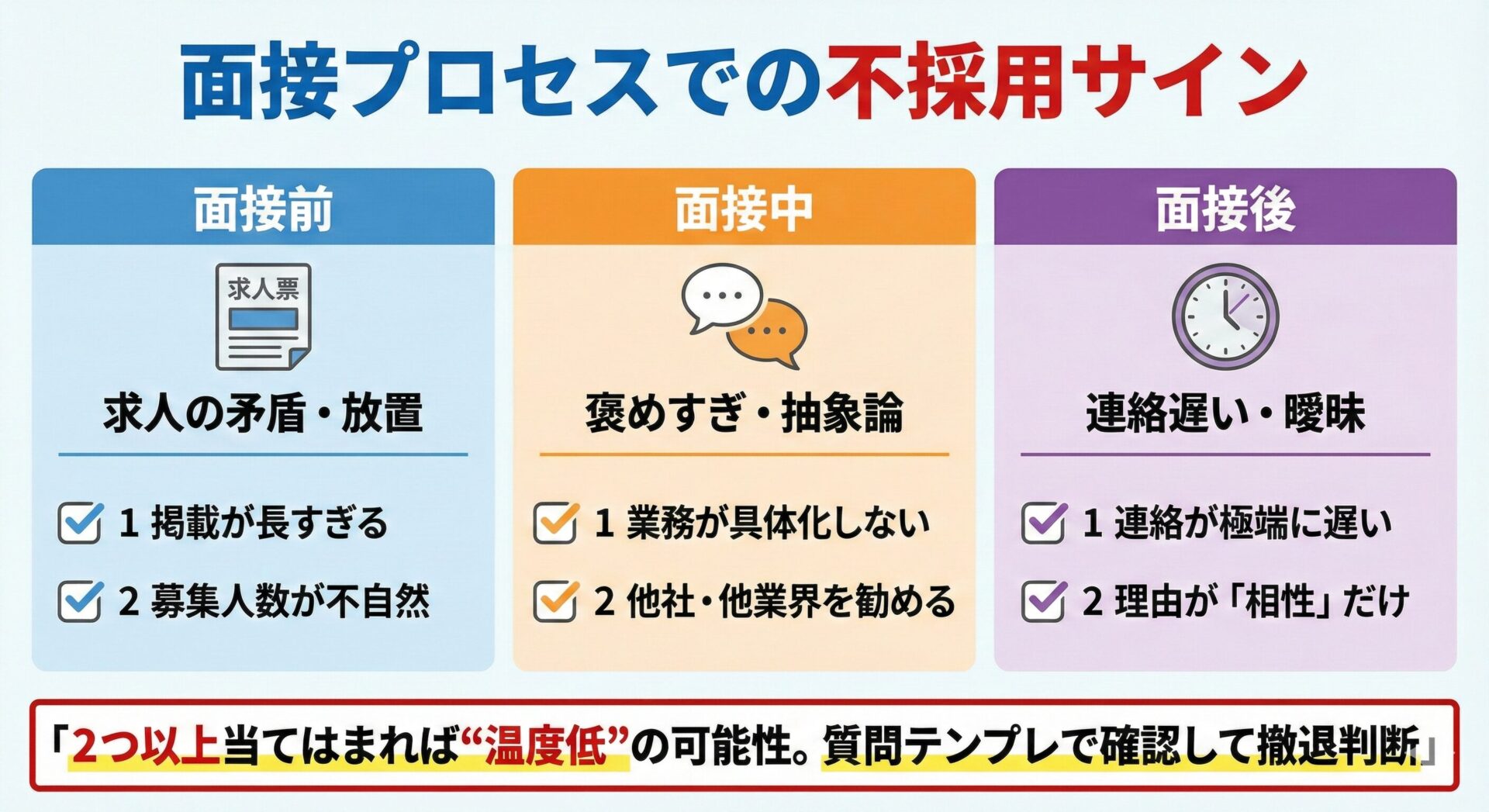 面接プロセスでの不採用サイン

面接前

求人票

求人の矛盾・放置

1 掲載が長すぎる

2 募集人数が不自然

面接中

褒めすぎ・抽象論

1 業務が具体化しない

2 他社・他業界を勧める

面接後

連絡遅い・曖昧

1 連絡が極端に遅い

2 理由が「相性」だけ

「2つ以上当てはまれば“温度低”の可能性。質問テンプレで確認して撤退判断」